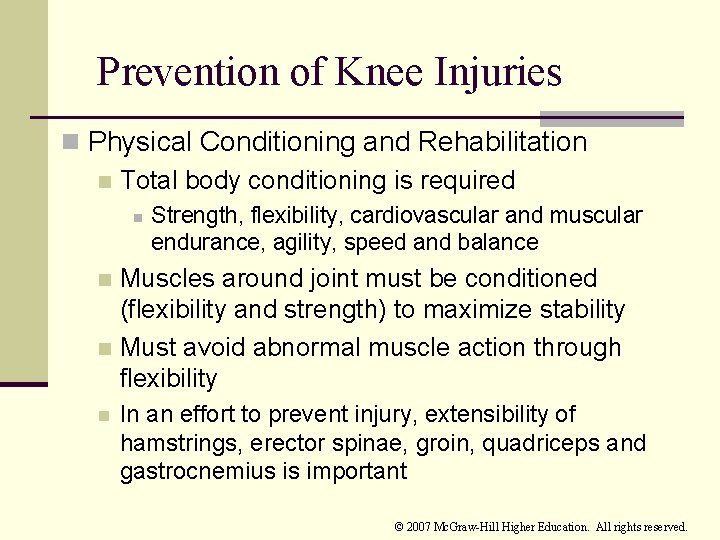 Prevention of Knee Injuries

Physical Conditioning and Rehabilitation

Total body conditioning is required

Strength, flexibility, cardiovascular and muscular endurance, agility, speed and balance

Muscles around joint must be conditioned (flexibility and strength) to maximize stability

Must avoid abnormal muscle action through flexibility

In an effort to prevent injury, extensibility of hamstrings, erector spinae, groin, quadriceps and gastrocnemius is important

© 2007 McGraw-Hill Higher Education. All rights reserved.